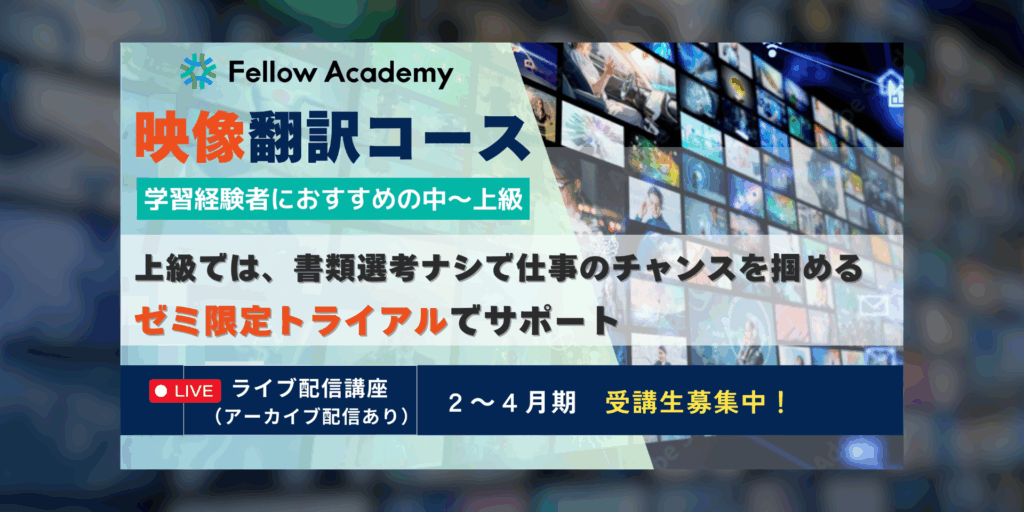 Fellow Academy

映像翻訳コース

学習経験者におすすめの中〜上級

上級では、書類選考ナシで仕事のチャンスを掴める
ゼミ限定トライアルでサポート

LIVE

ライブ配信講座
（アーカイブ配信あり）

２〜４月期　受講生募集中！